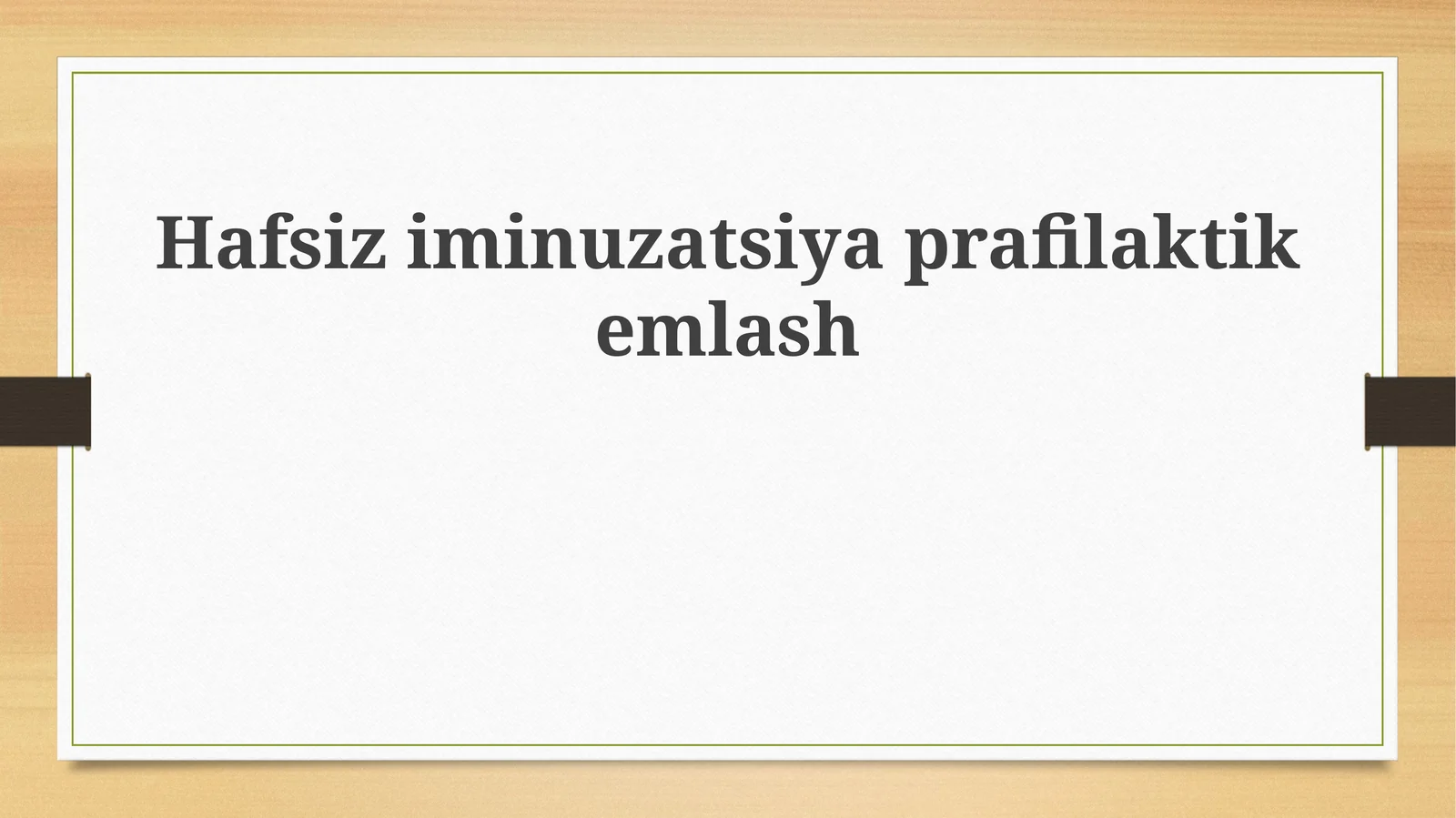 Hafsiz iminuzatsiya prafilaktik emlash